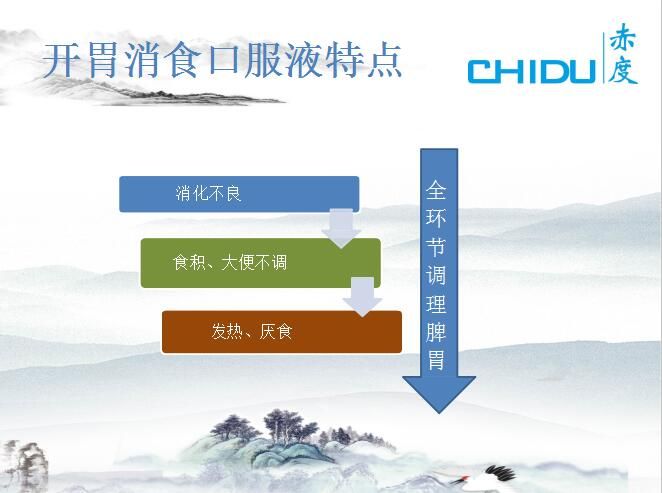 开胃消食口服液特点

CHIDU 赤度

消化不良

食积、大便不调

发热、厌食

全环节调理脾胃